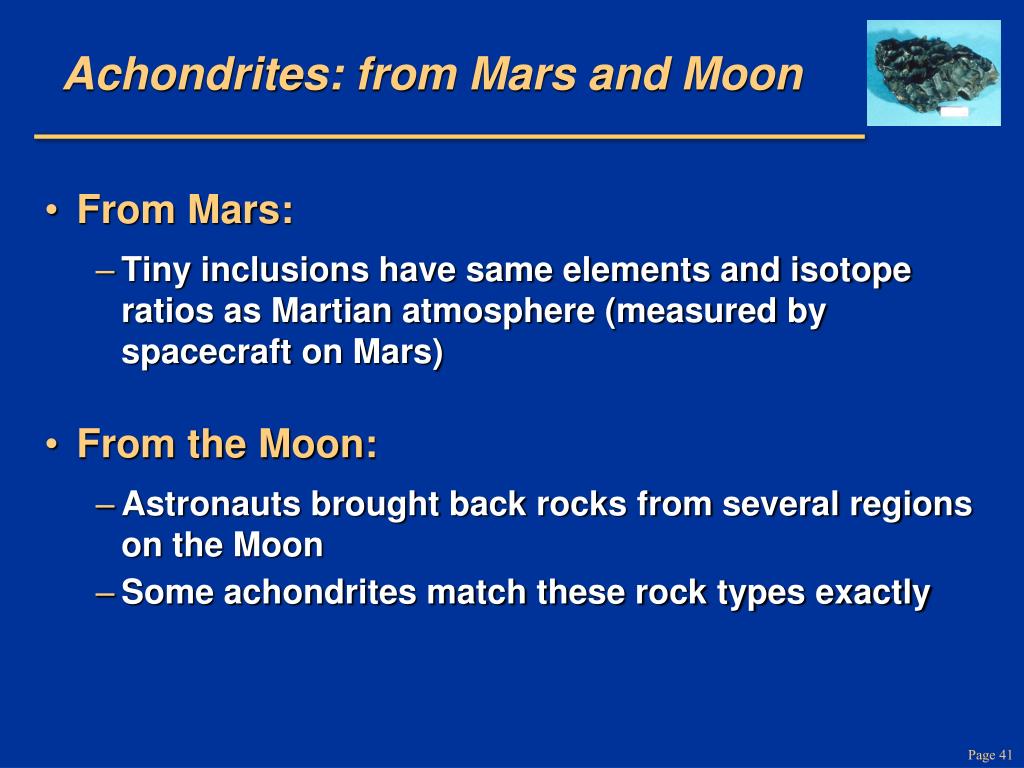 Achondrites: from Mars and Moon

• From Mars:

– Tiny inclusions have same elements and isotope ratios as Martian atmosphere (measured by spacecraft on Mars)

• From the Moon:

– Astronauts brought back rocks from several regions on the Moon

– Some achondrites match these rock types exactly

Page 41